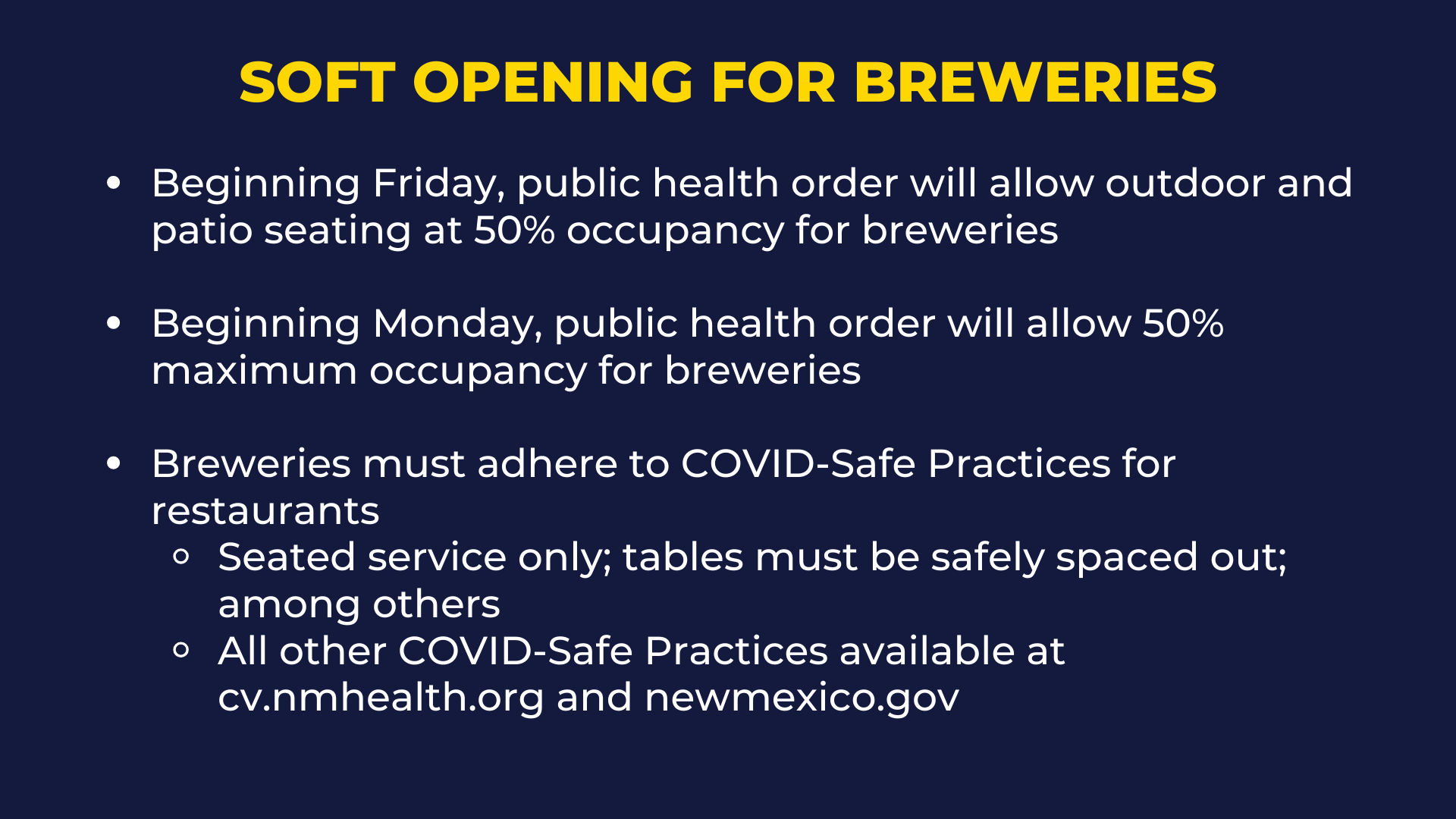 SOFT OPENING FOR BREWERIES

• Beginning Friday, public health order will allow outdoor and patio seating at 50% occupancy for breweries

• Beginning Monday, public health order will allow 50% maximum occupancy for breweries

• Breweries must adhere to COVID-Safe Practices for restaurants
  ◦ Seated service only; tables must be safely spaced out; among others
  ◦ All other COVID-Safe Practices available at cv.nmhealth.org and newmexico.gov